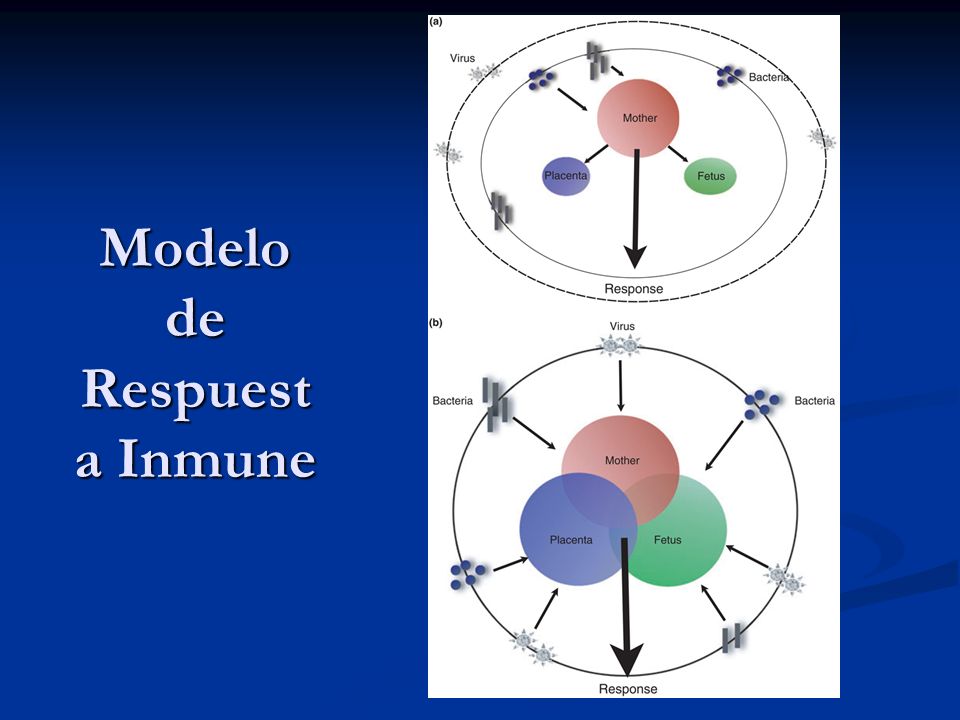 Modelo de Respuest a Inmune

(a)

Virus

Bacteria

Mother

Placenta

Fetus

Response

(b)

Virus

Bacteria

Bacteria

Mother

Placenta

Fetus

Response